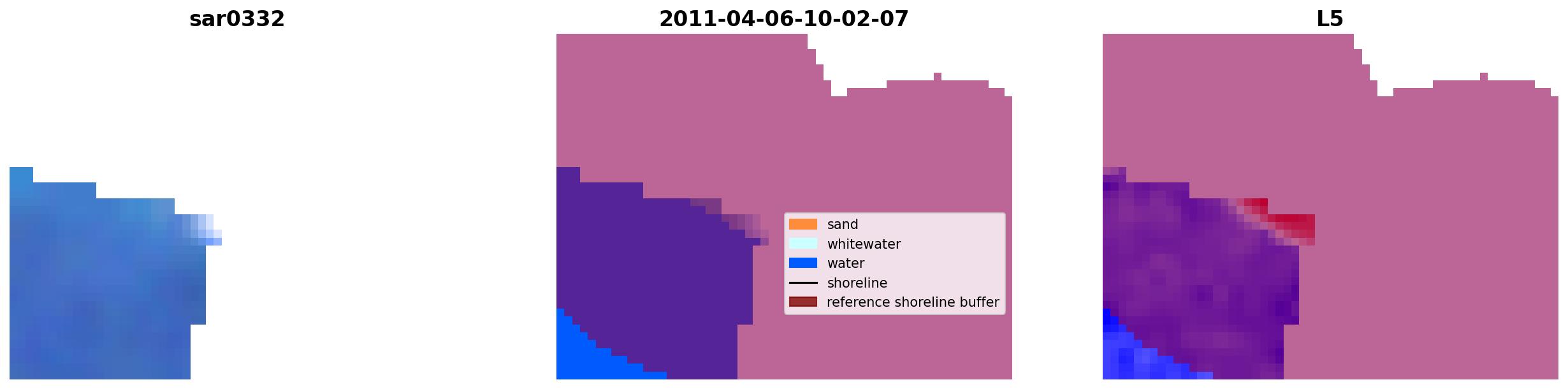 sar0332

2011-04-06-10-02-07

L5

sand
whitewater
water
shoreline
reference shoreline buffer